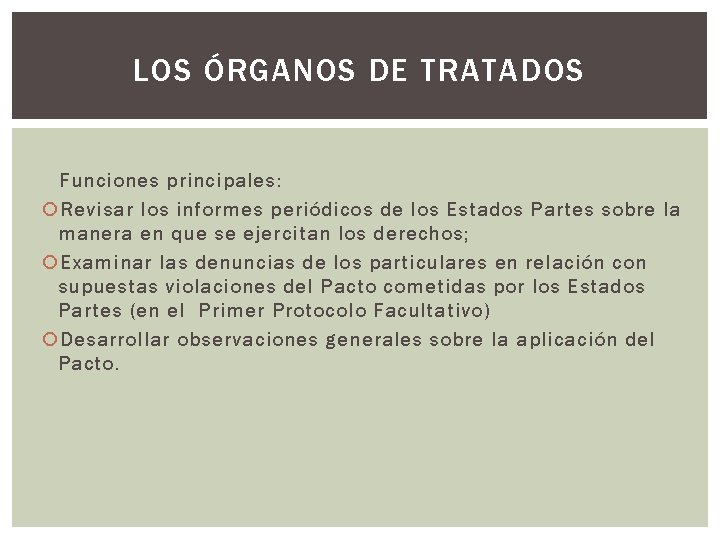 LOS ÓRGANOS DE TRATADOS

Funciones principales:

Revisar los informes periódicos de los Estados Partes sobre la manera en que se ejercitan los derechos;

Examinar las denuncias de los particulares en relación con supuestas violaciones del Pacto cometidas por los Estados Partes (en el Primer Protocolo Facultativo)

Desarrollar observaciones generales sobre la aplicación del Pacto.